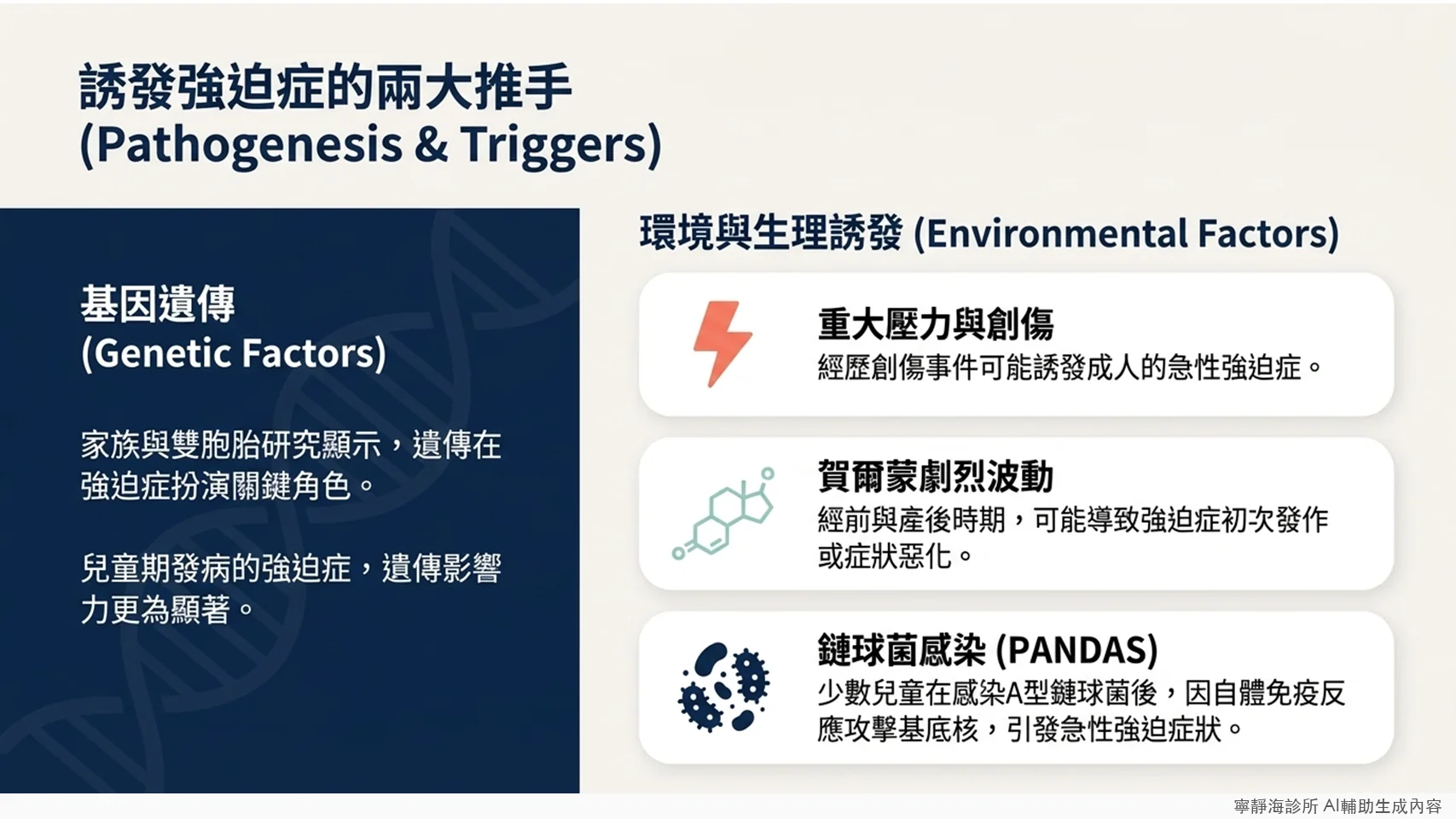 誘發強迫症的兩大推手
(Pathogenesis & Triggers)

基因遺傳
(Genetic Factors)

家族與雙胞胎研究顯示，遺傳在強迫症扮演關鍵角色。

兒童期發病的強迫症，遺傳影響力更為顯著。

環境與生理誘發 (Environmental Factors)

重大壓力與創傷
經歷創傷事件可能誘發成人的急性強迫症。

賀爾蒙劇烈波動
經前與產後時期，可能導致強迫症初次發作或症狀惡化。

鏈球菌感染 (PANDAS)
少數兒童在感染A型鏈球菌後，因自體免疫反應攻擊基底核，引發急性強迫症狀。

寧靜海診所 AI輔助生成內容